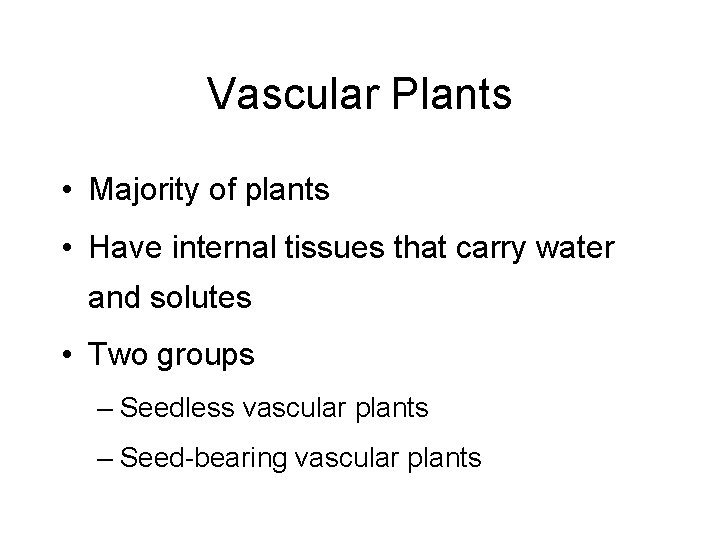 Vascular Plants

• Majority of plants
• Have internal tissues that carry water and solutes
• Two groups
– Seedless vascular plants
– Seed-bearing vascular plants